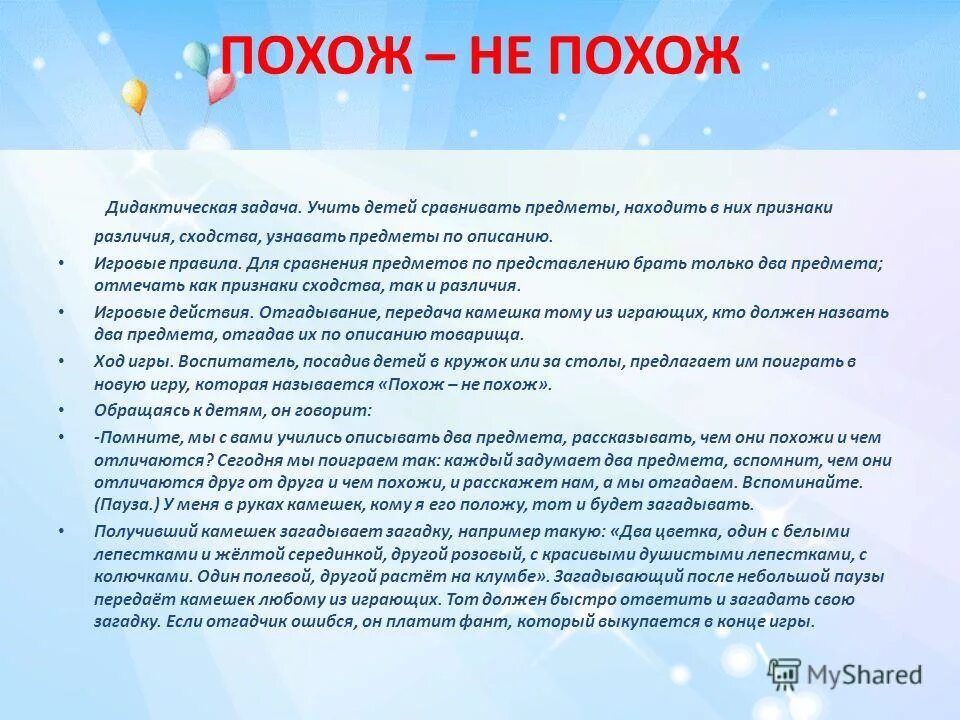 ПОХОЖ – НЕ ПОХОЖ

Дидактическая задача. Учить детей сравнивать предметы, находить в них признаки различия, сходства, узнавать предметы по описанию.

• Игровые правила. Для сравнения предметов по представлению брать только два предмета; отмечать как признаки сходства, так и различия.

• Игровые действия. Отгадывание, передача камешка тому из играющих, кто должен назвать два предмета, отгадав их по описанию товарища.

• Ход игры. Воспитатель, посадив детей в кружок или за столы, предлагает им поиграть в новую игру, которая называется «Похож – не похож».

• Обращаясь к детям, он говорит:

• -Помните, мы с вами учились описывать два предмета, рассказывать, чем они похожи и чем отличаются? Сегодня мы поиграем так: каждый задумает два предмета, вспомнит, чем они отличаются друг от друга и чем похожи, и расскажет нам, а мы отгадаем. Вспоминайте. (Пауза.) У меня в руках камешек, кому я его положу, тот и будет загадывать.

• Получивший камешек загадывает загадку, например такую: «Два цветка, один с белыми лепестками и жёлтой серединкой, другой розовый, с красивыми душистыми лепестками, с колючками. Один полевой, другой растёт на клумбе». Загадывающий после небольшой паузы передаёт камешек любому из играющих. Тот должен быстро ответить и загадать свою загадку. Если отгадчик ошибся, он платит фант, который выкупается в конце игры.

MyShared